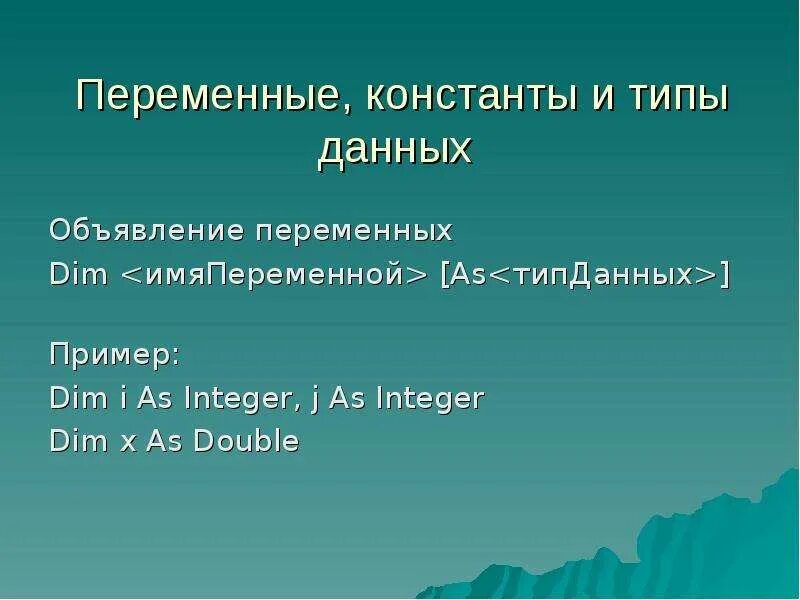 Переменные, константы и типы данных

Объявление переменных
Dim <имяПеременной> [As<типДанных>]

Пример:
Dim i As Integer, j As Integer
Dim x As Double